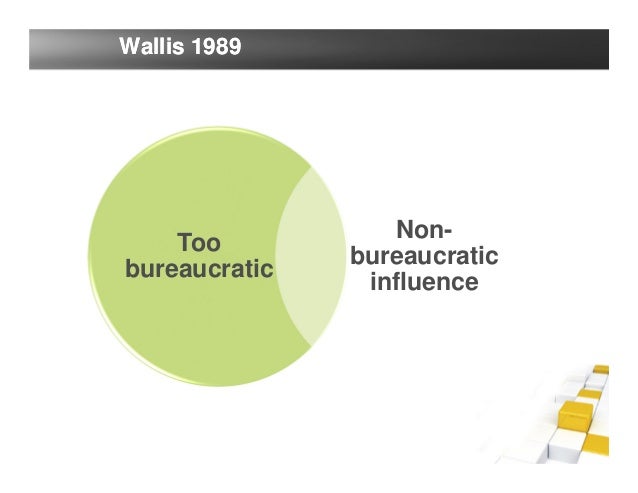 Wallis 1989

Too bureaucratic

Non-bureaucratic influence